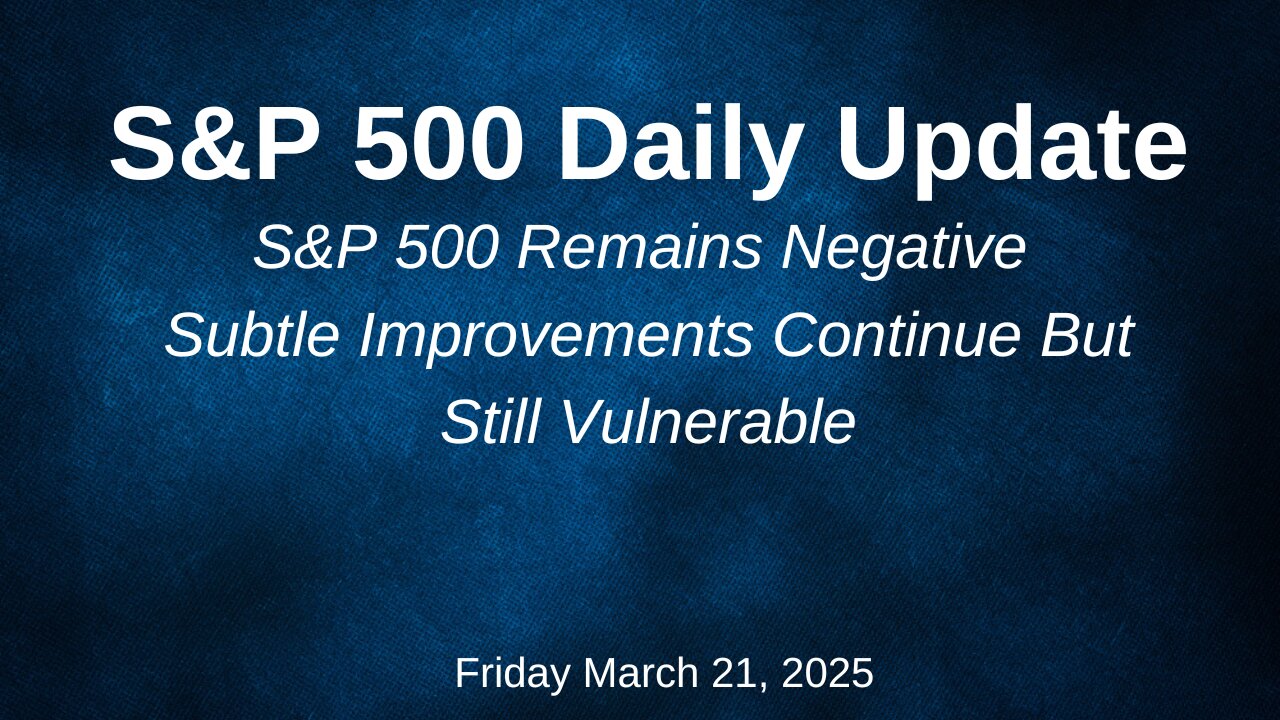 S&P 500 Daily Update

S&P 500 Remains Negative

Subtle Improvements Continue But Still Vulnerable

Friday March 21, 2025